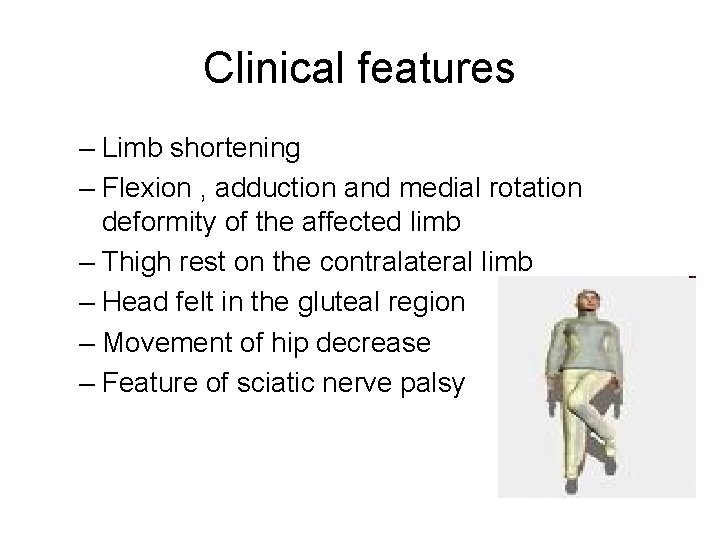 Clinical features

– Limb shortening
– Flexion , adduction and medial rotation deformity of the affected limb
– Thigh rest on the contralateral limb
– Head felt in the gluteal region
– Movement of hip decrease
– Feature of sciatic nerve palsy